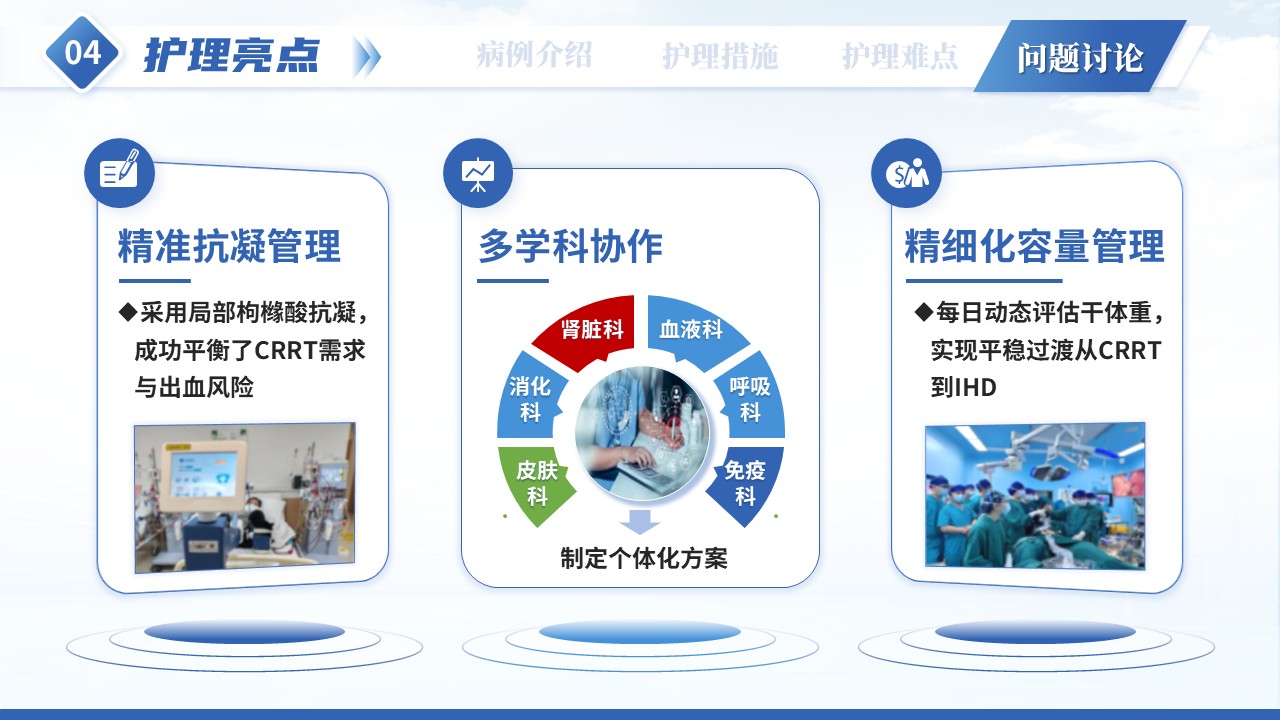 04 护理亮点

病例介绍 护理措施 护理难点 问题讨论

精准抗凝管理

◆采用局部枸橼酸抗凝，成功平衡了CRRT需求与出血风险

多学科协作

肾脏科
血液科
呼吸科
免疫科
皮肤科
消化科

制定个体化方案

精细化容量管理

◆每日动态评估干体重，实现平稳过渡从CRRT到IHD